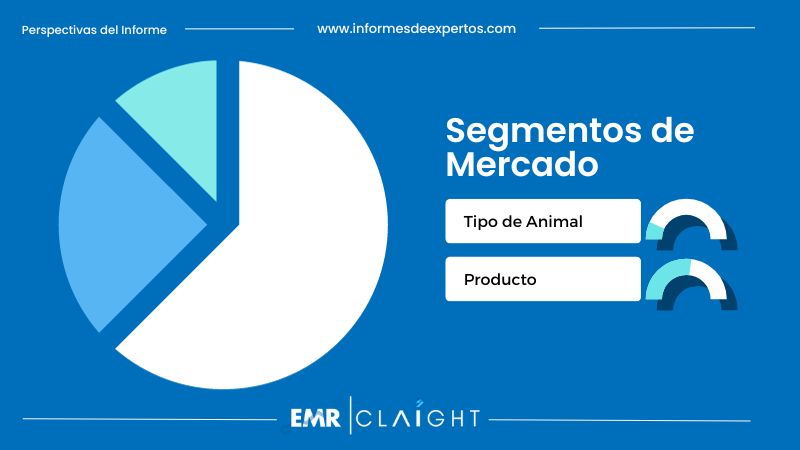 Perspectivas del Informe

www.informesdeexpertos.com

Segmentos de Mercado

Tipo de Animal

Producto

EMR | CLAIGHT